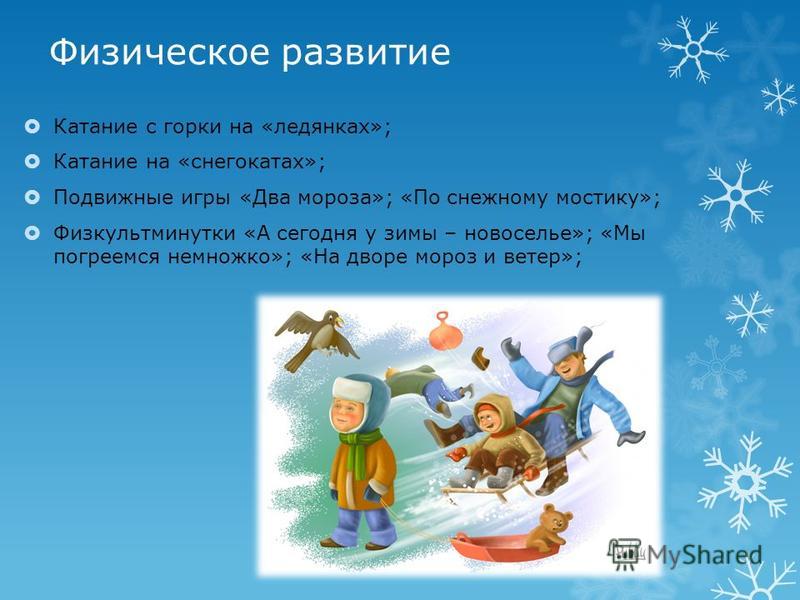 Физическое развитие

Катание с горки на «ледянках»;

Катание на «снегокатах»;

Подвижные игры «Два мороза»; «По снежному мостику»;

Физкультминутки «А сегодня у зимы – новоселье»; «Мы погреемся немножко»; «На дворе мороз и ветер»;

MyShared